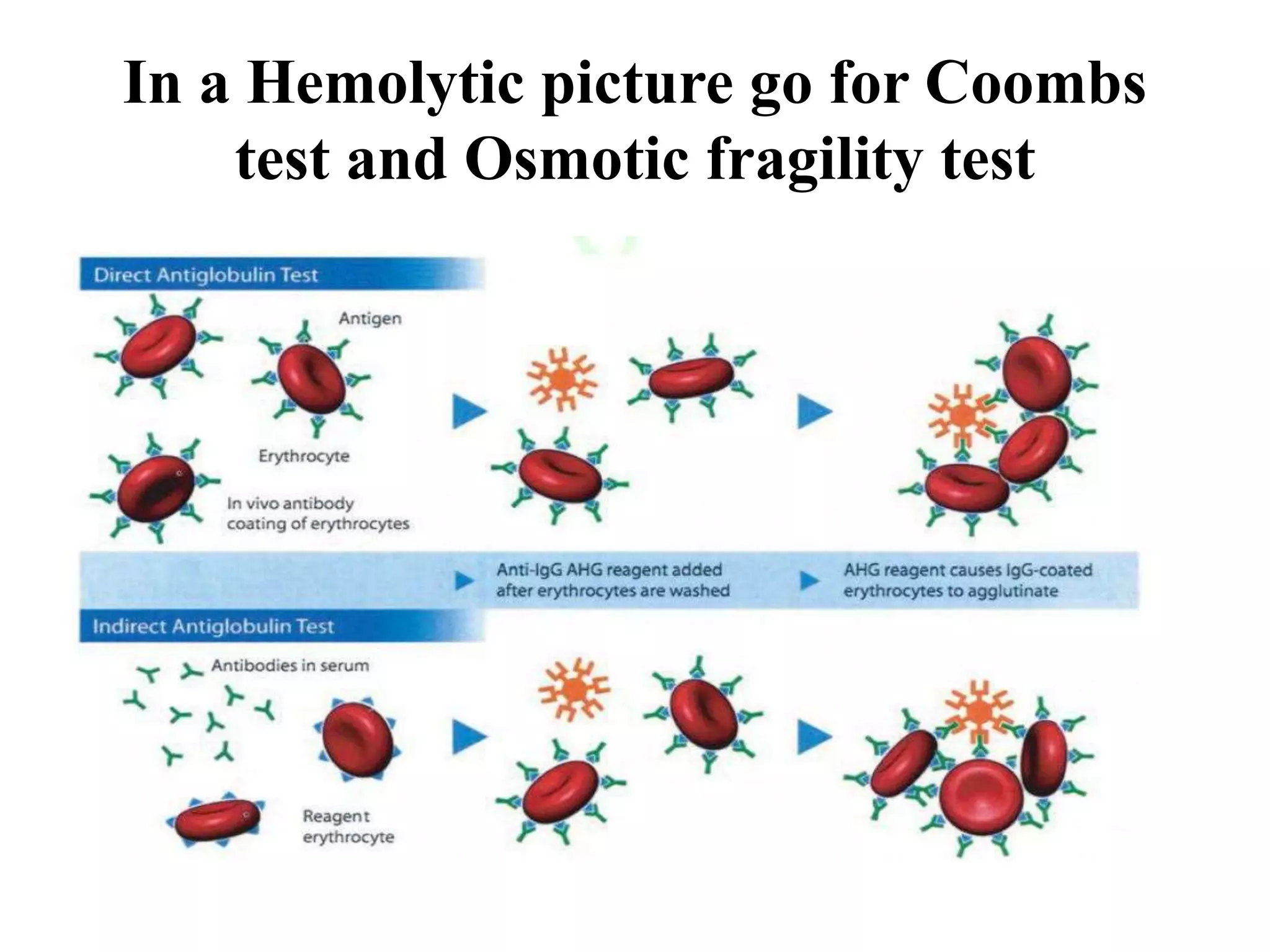 In a Hemolytic picture go for Coombs test and Osmotic fragility test

Direct Antiglobulin Test

Antigen

Erythrocyte

In vivo antibody coating of erythrocytes

Anti-IgG AHG reagent added after erythrocytes are washed

AHG reagent causes IgG-coated erythrocytes to agglutinate

Indirect Antiglobulin Test

Antibodies in serum

Reagent erythrocyte